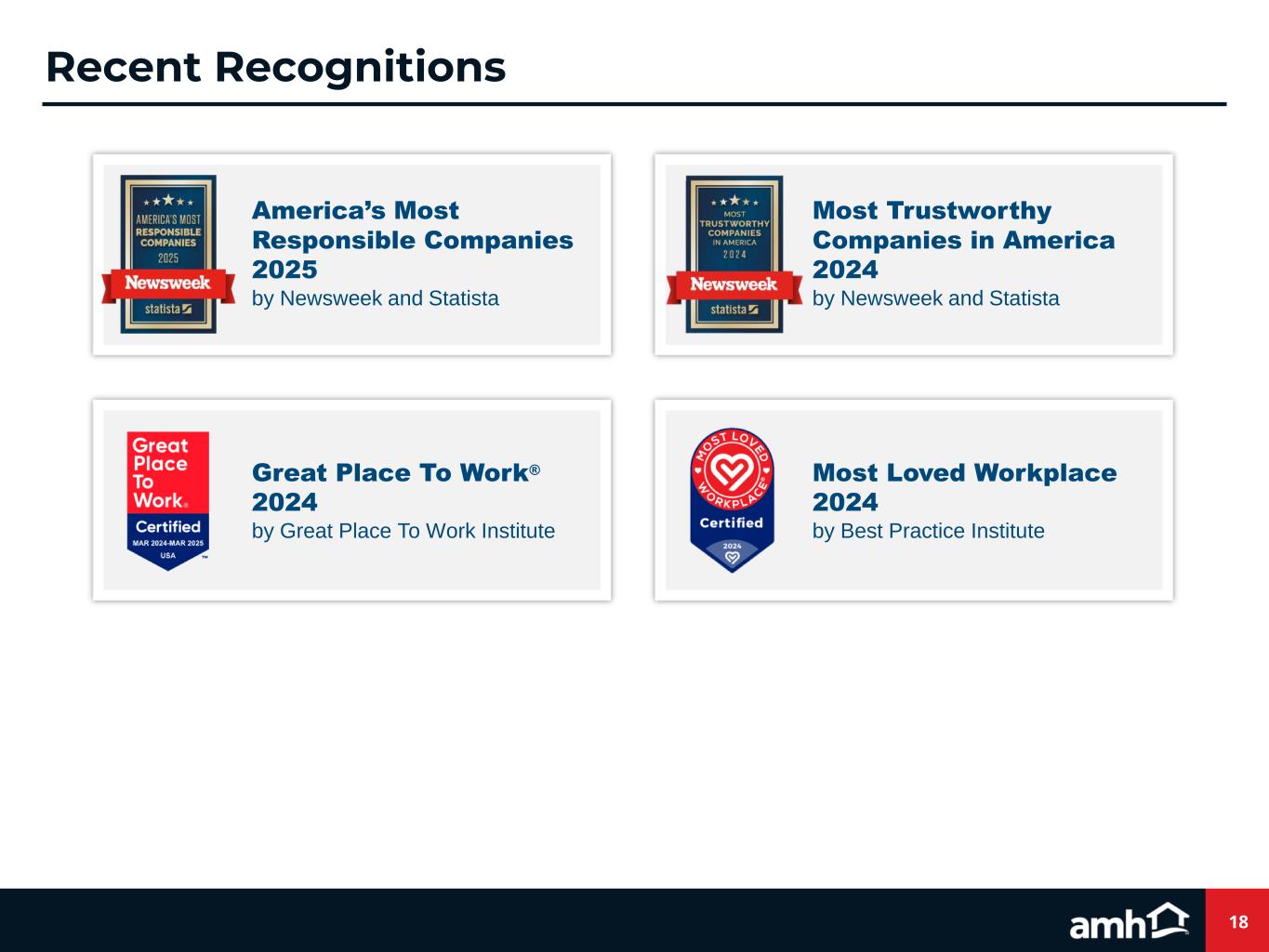 Recent Recognitions

AMERICA'S MOST RESPONSIBLE COMPANIES 2025 Newsweek statista

America's Most Responsible Companies 2025
by Newsweek and Statista

MOST TRUSTWORTHY COMPANIES IN AMERICA 2024 Newsweek statista

Most Trustworthy Companies in America 2024
by Newsweek and Statista

Great Place To Work. Certified MAR 2024-MAR 2025 USA ™

Great Place To Work® 2024
by Great Place To Work Institute

MOST LOVED WORKPLACE® Certified 2024

Most Loved Workplace 2024
by Best Practice Institute

amh

18